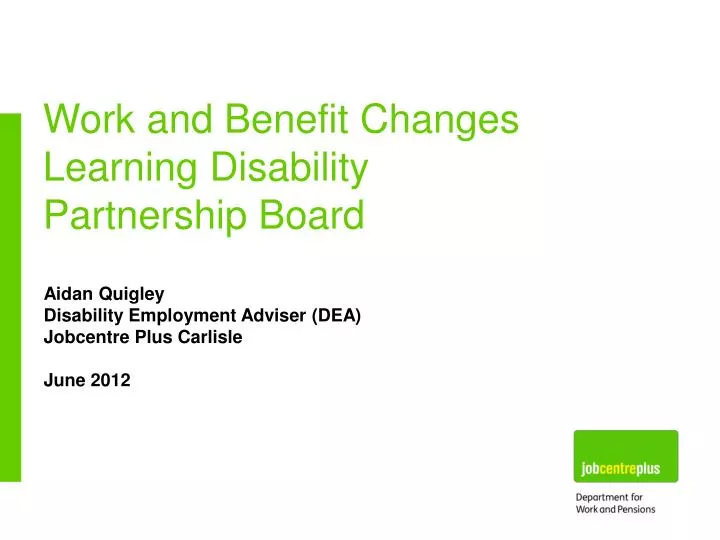 Work and Benefit Changes
Learning Disability
Partnership Board

Aidan Quigley
Disability Employment Adviser (DEA)
Jobcentre Plus Carlisle

June 2012

jobcentreplus

Department for
Work and Pensions